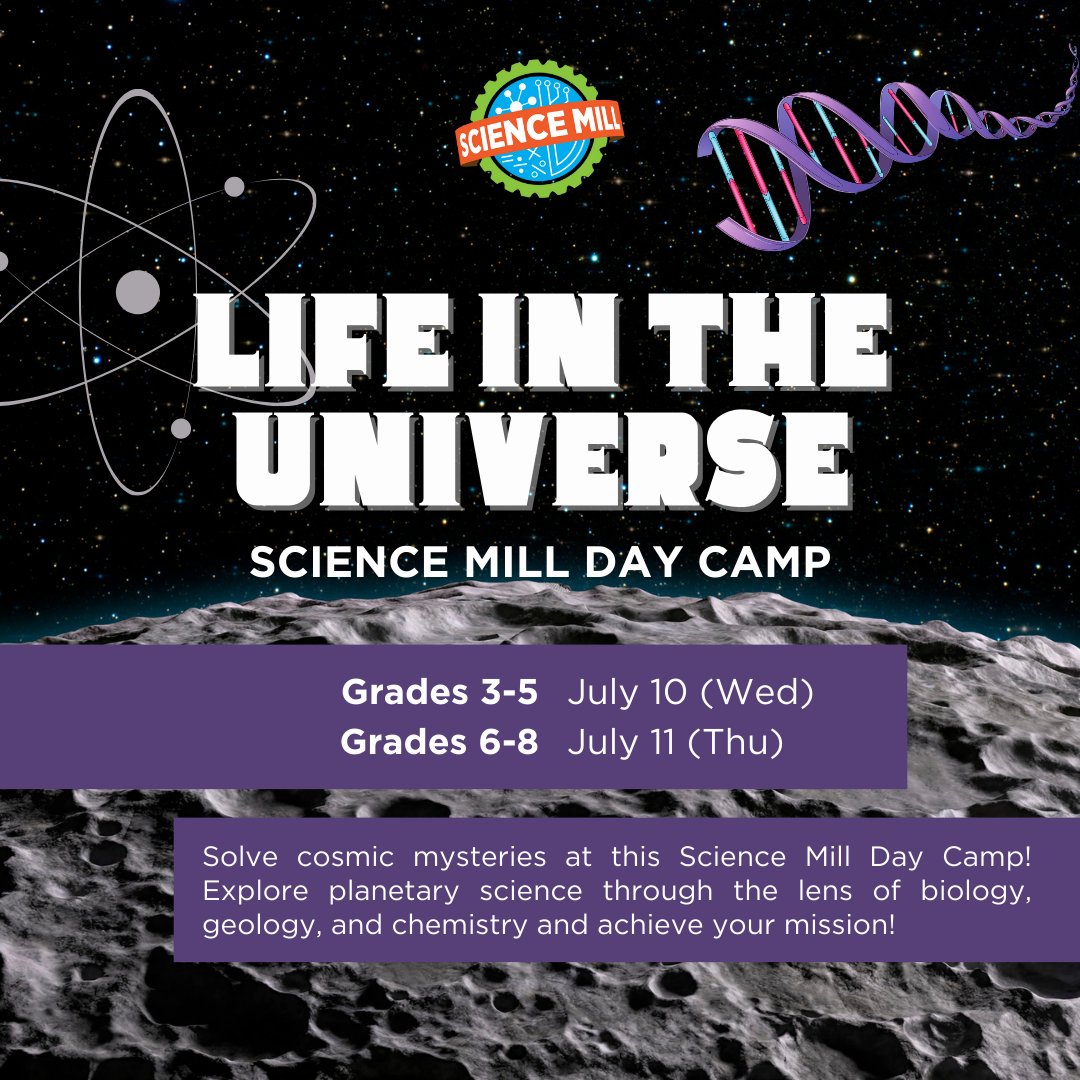 SCIENCE MILL

LIFE IN THE UNIVERSE

SCIENCE MILL DAY CAMP

Grades 3-5 July 10 (Wed)
Grades 6-8 July 11 (Thu)

Solve cosmic mysteries at this Science Mill Day Camp! Explore planetary science through the lens of biology, geology, and chemistry and achieve your mission!